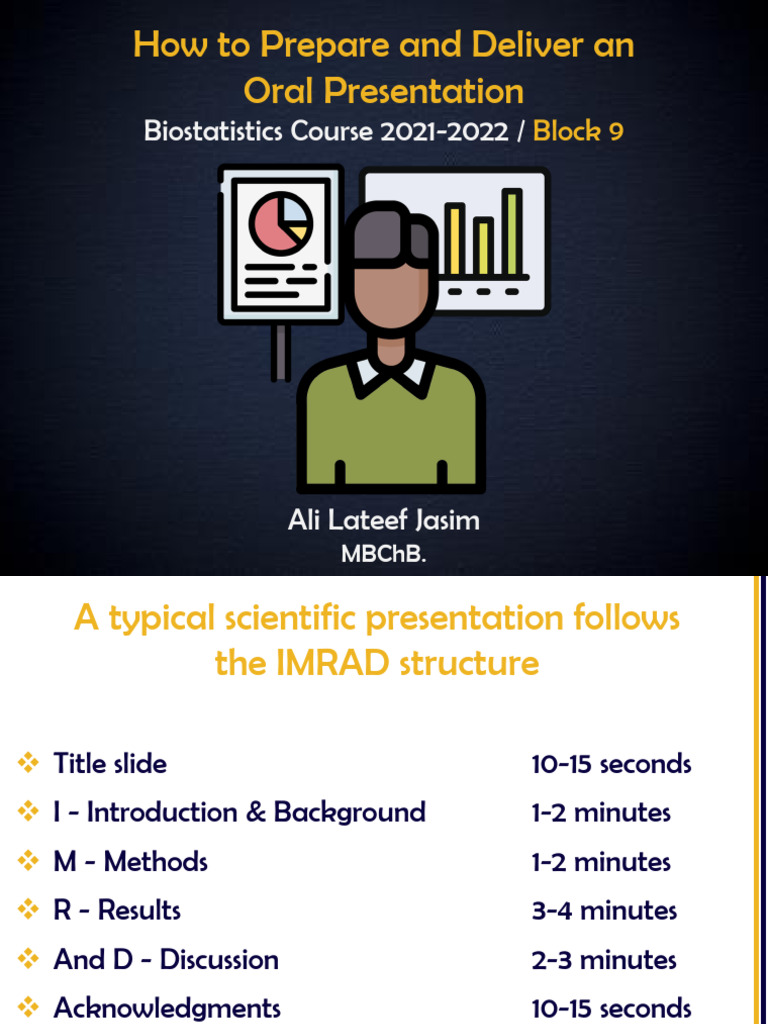 How to Prepare and Deliver an Oral Presentation
Biostatistics Course 2021-2022 / Block 9

Ali Lateef Jasim
MBChB.

A typical scientific presentation follows the IMRAD structure

❖ Title slide 10-15 seconds
❖ I - Introduction & Background 1-2 minutes
❖ M - Methods 1-2 minutes
❖ R - Results 3-4 minutes
❖ And D - Discussion 2-3 minutes
❖ Acknowledgments 10-15 seconds